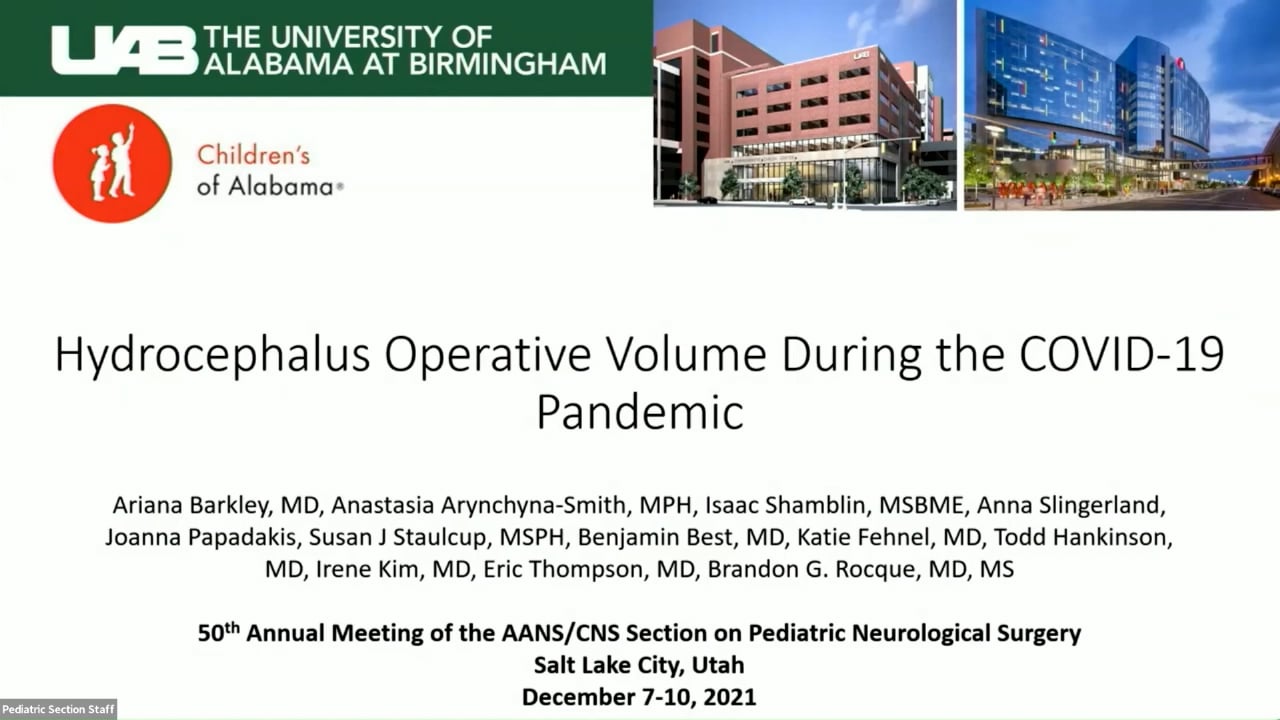 UAB THE UNIVERSITY OF ALABAMA AT BIRMINGHAM

Children's of Alabama®

Hydrocephalus Operative Volume During the COVID-19 Pandemic

Ariana Barkley, MD, Anastasia Arynchyna-Smith, MPH, Isaac Shamblin, MSBME, Anna Slingerland, Joanna Papadakis, Susan J Staulcup, MSPH, Benjamin Best, MD, Katie Fehnel, MD, Todd Hankinson, MD, Irene Kim, MD, Eric Thompson, MD, Brandon G. Rocque, MD, MS

50$^{th}$ Annual Meeting of the AANS/CNS Section on Pediatric Neurological Surgery
Salt Lake City, Utah
December 7-10, 2021

Pediatric Section Staff